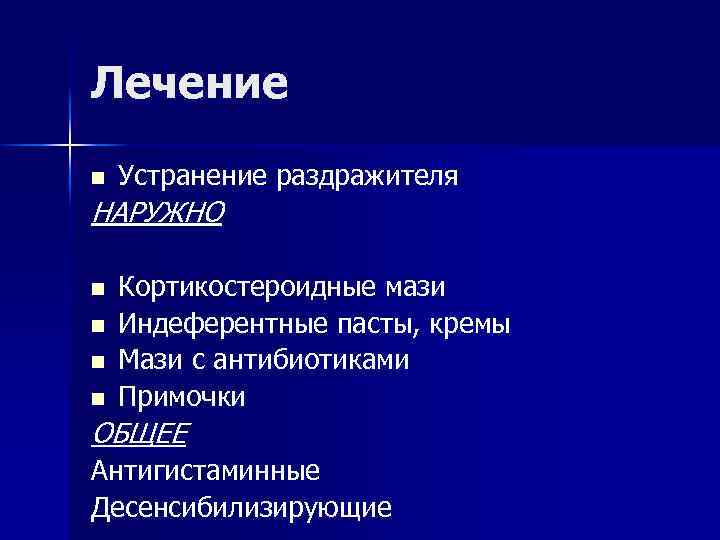 Лечение

■ Устранение раздражителя

НАРУЖНО

■ Кортикостероидные мази
■ Индеферентные пасты, кремы
■ Мази с антибиотиками
■ Примочки

ОБЩЕЕ

Антигистаминные
Десенсибилизирующие